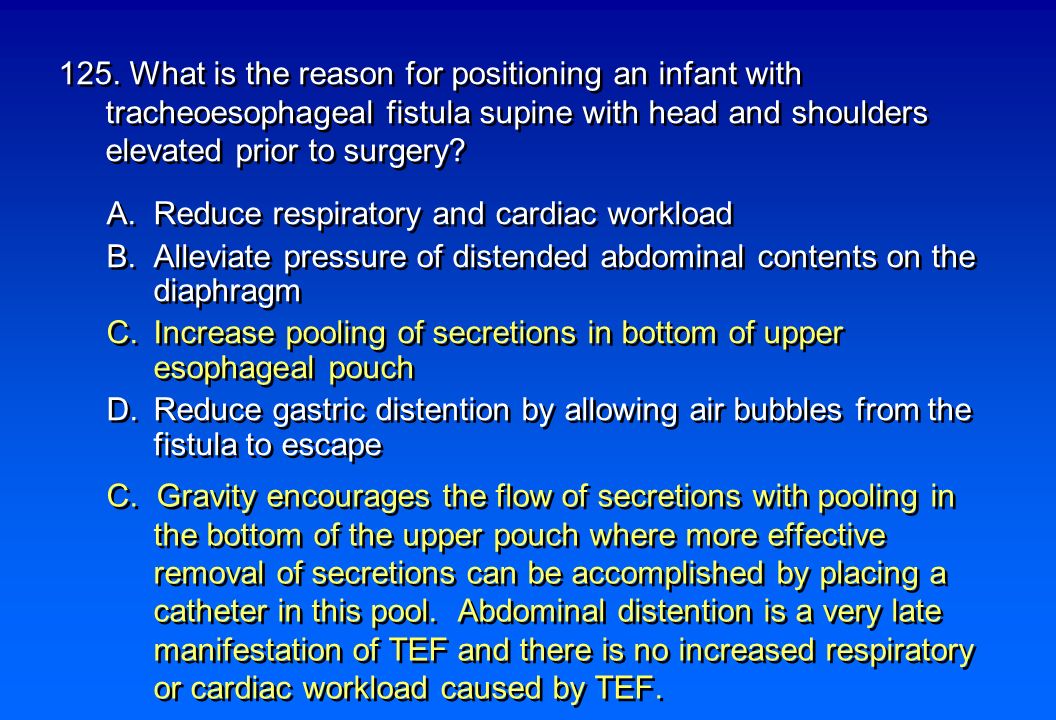 125. What is the reason for positioning an infant with tracheoesophageal fistula supine with head and shoulders elevated prior to surgery?

A. Reduce respiratory and cardiac workload
B. Alleviate pressure of distended abdominal contents on the diaphragm
C. Increase pooling of secretions in bottom of upper esophageal pouch
D. Reduce gastric distention by allowing air bubbles from the fistula to escape

C. Gravity encourages the flow of secretions with pooling in the bottom of the upper pouch where more effective removal of secretions can be accomplished by placing a catheter in this pool. Abdominal distention is a very late manifestation of TEF and there is no increased respiratory or cardiac workload caused by TEF.